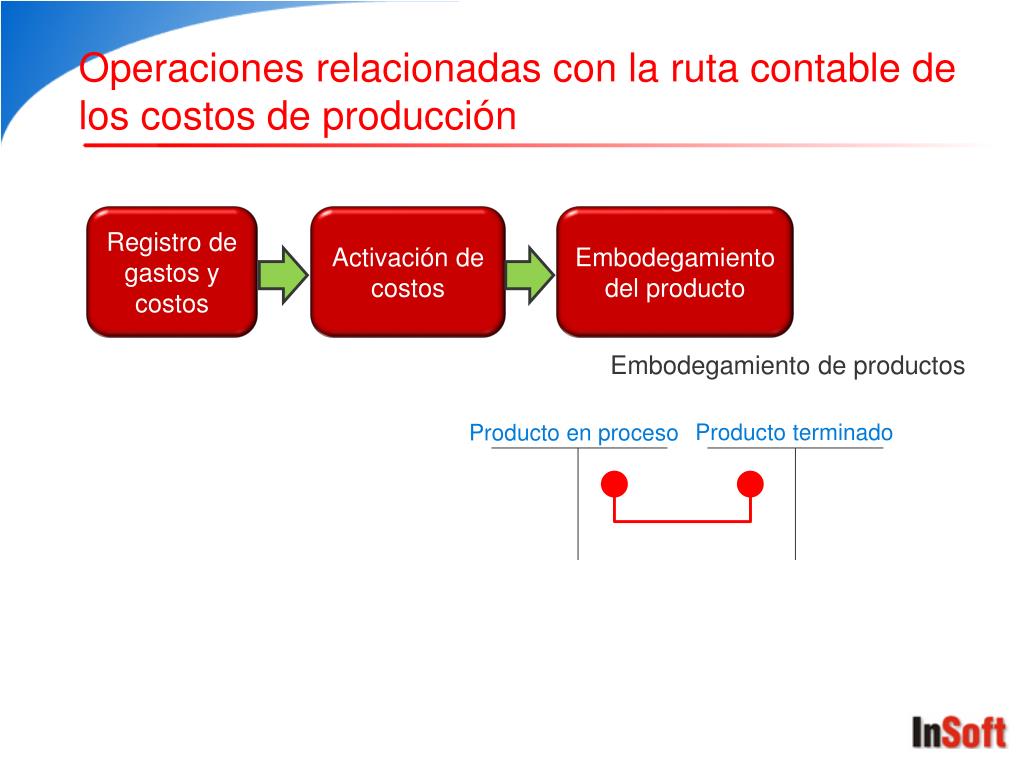 Operaciones relacionadas con la ruta contable de los costos de producción

Registro de gastos y costos

Activación de costos

Embodegamiento del producto

Embodegamiento de productos

Producto en proceso

Producto terminado

InSoft